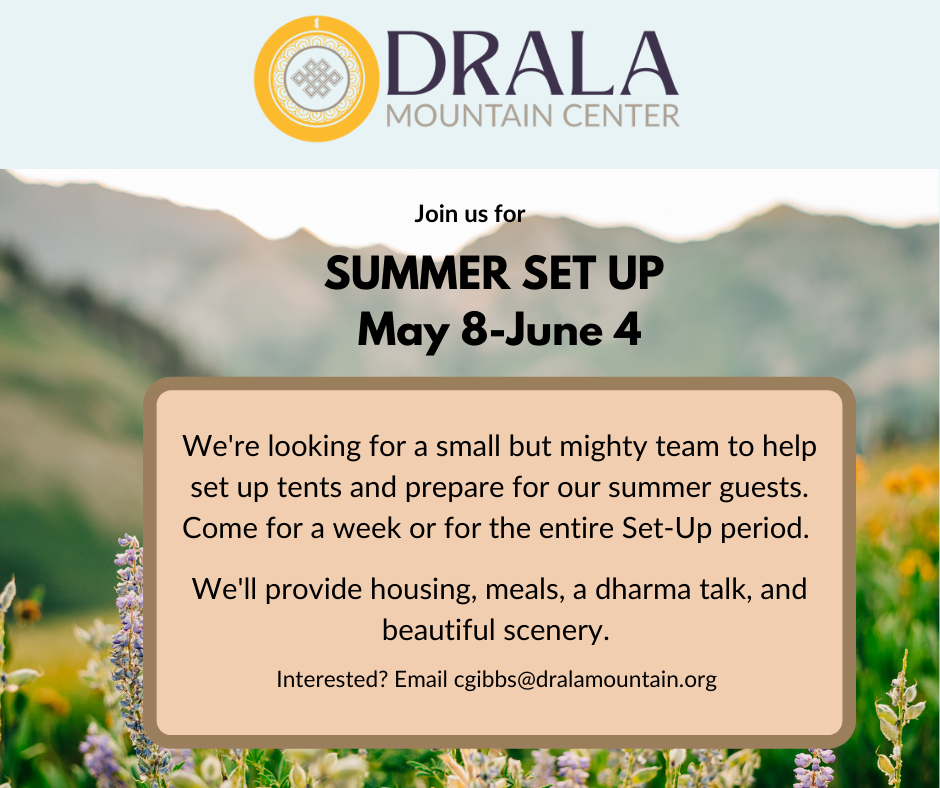 DRALA
MOUNTAIN CENTER

Join us for

SUMMER SET UP
May 8-June 4

We're looking for a small but mighty team to help set up tents and prepare for our summer guests. Come for a week or for the entire Set-Up period.

We'll provide housing, meals, a dharma talk, and beautiful scenery.

Interested? Email cgibbs@dralamountain.org